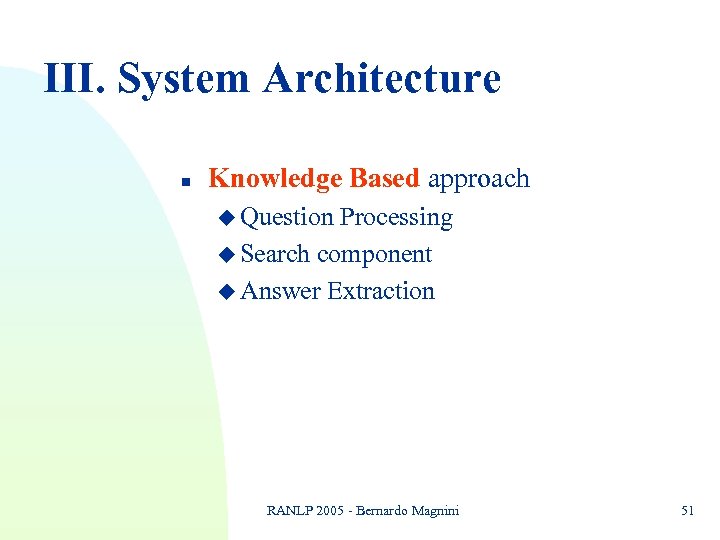 III. System Architecture

- Knowledge Based approach
  - Question Processing
  - Search component
  - Answer Extraction

RANLP 2005 - Bernardo Magnini

51